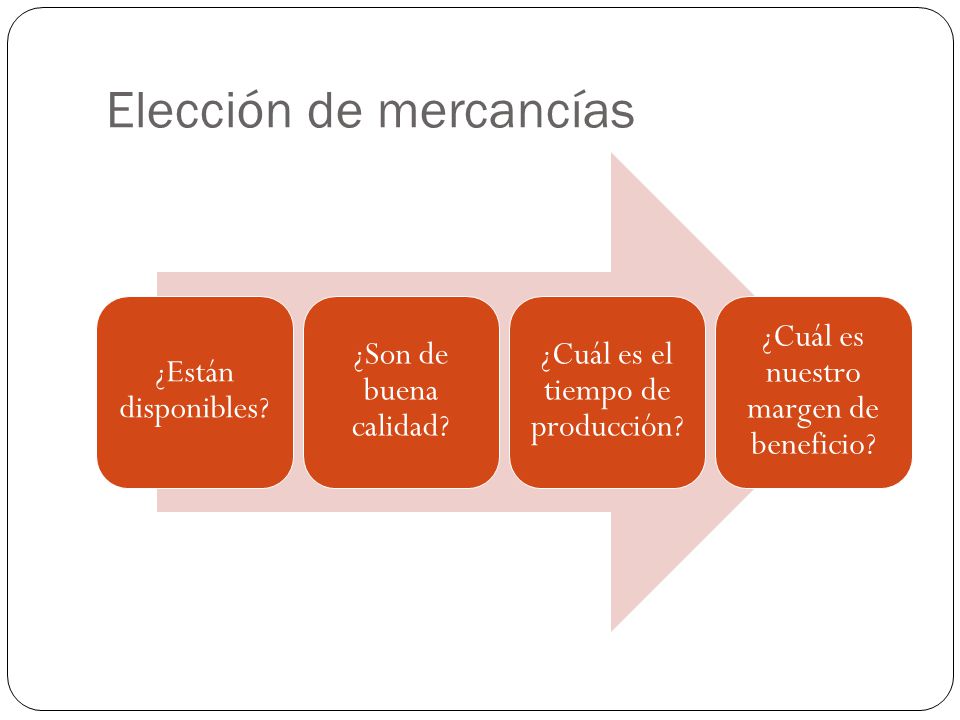 Elección de mercancías

¿Están disponibles?

¿Son de buena calidad?

¿Cuál es el tiempo de producción?

¿Cuál es nuestro margen de beneficio?